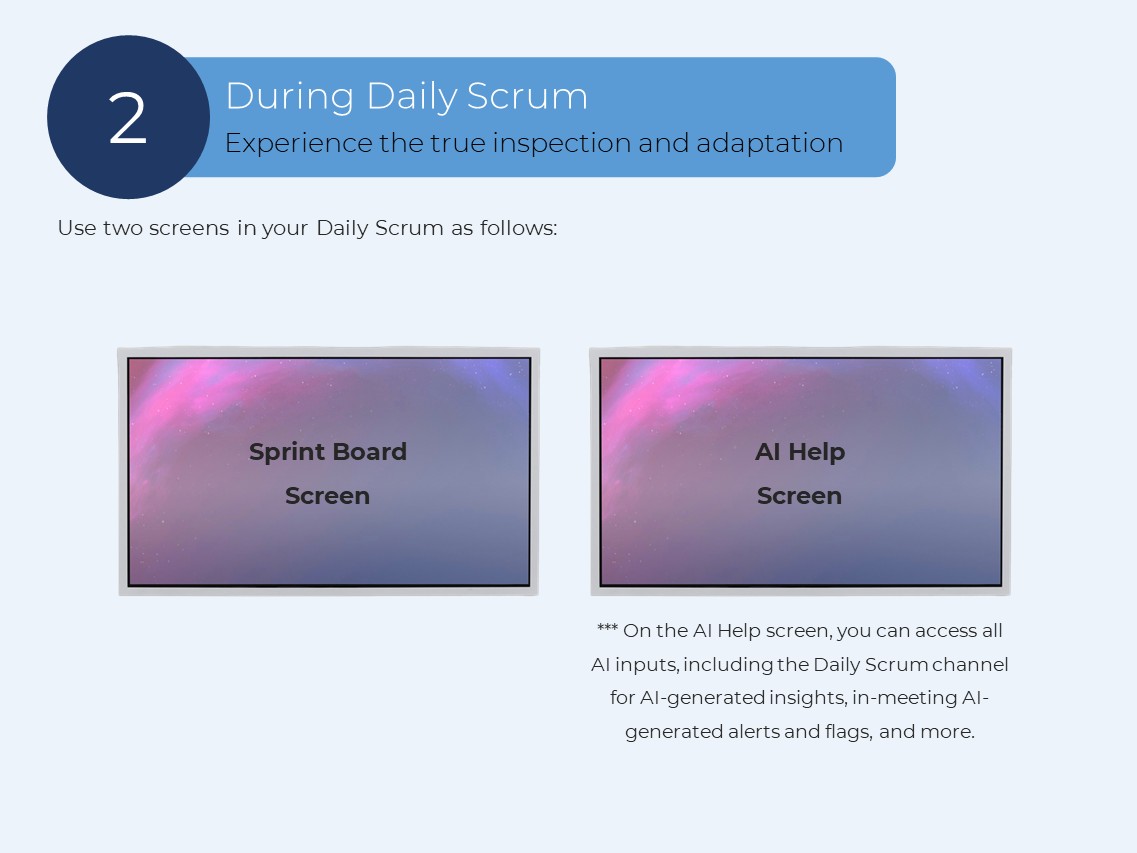 2

During Daily Scrum

Experience the true inspection and adaptation

Use two screens in your Daily Scrum as follows:

Sprint Board Screen

AI Help Screen

*** On the AI Help screen, you can access all AI inputs, including the Daily Scrum channel for AI-generated insights, in-meeting AI-generated alerts and flags, and more.